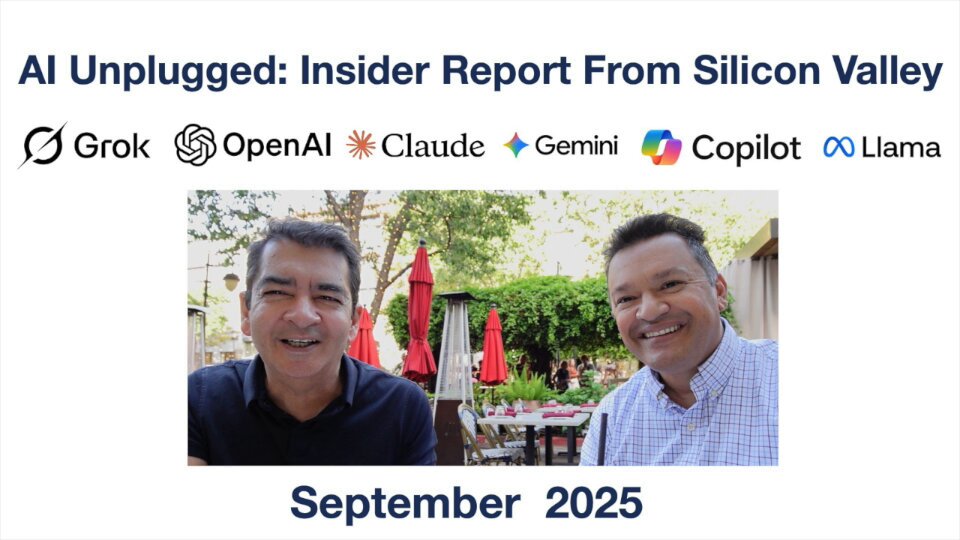 AI Unplugged: Insider Report From Silicon Valley

Grok OpenAI Claude Gemini Copilot Llama

September 2025